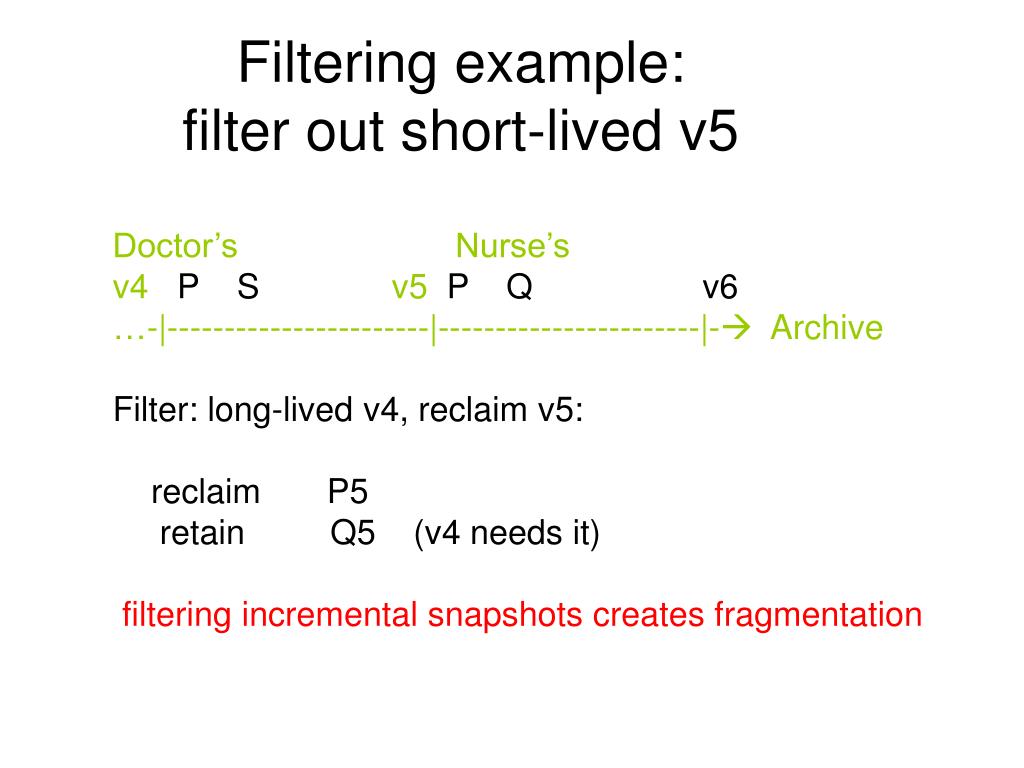 Filtering example:
filter out short-lived v5

Doctor’s Nurse’s
v4 P S v5 P Q v6
…-|----------------------|----------------------|-→ Archive

Filter: long-lived v4, reclaim v5:

reclaim P5
retain Q5 (v4 needs it)

filtering incremental snapshots creates fragmentation